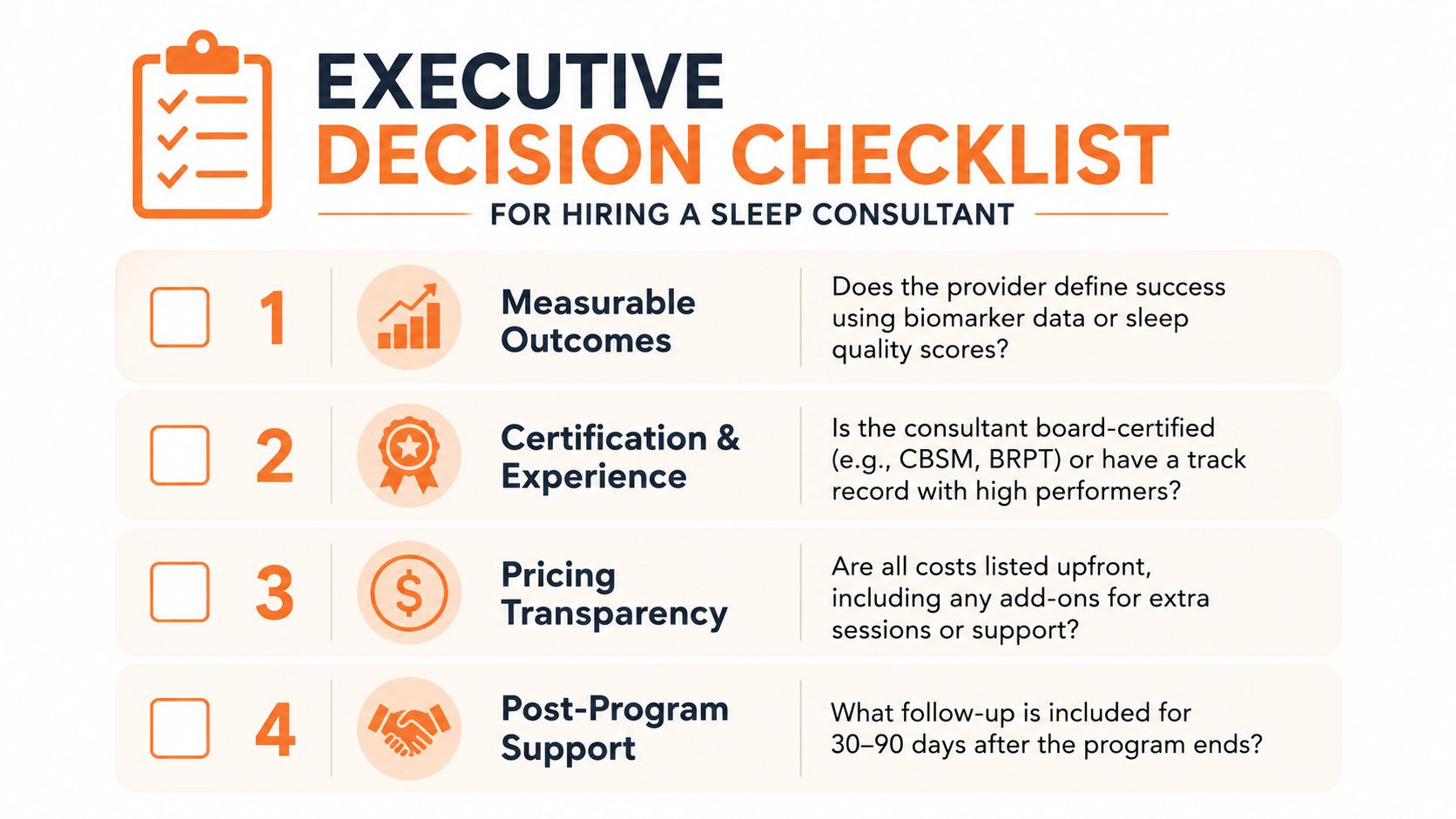 EXECUTIVE
DECISION CHECKLIST
FOR HIRING A SLEEP CONSULTANT

1 Measurable Outcomes
Does the provider define success using biomarker data or sleep quality scores?

2 Certification & Experience
Is the consultant board-certified (e.g., CBSM, BRPT) or have a track record with high performers?

3 Pricing Transparency
Are all costs listed upfront, including any add-ons for extra sessions or support?

4 Post-Program Support
What follow-up is included for 30–90 days after the program ends?